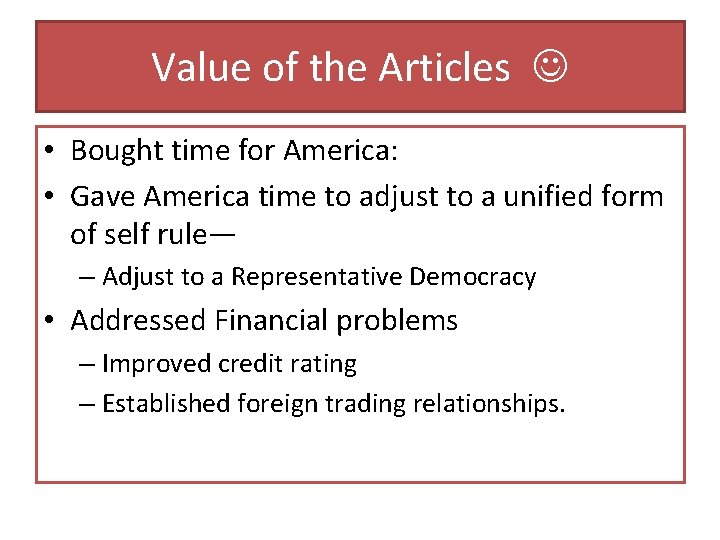 Value of the Articles ☺

• Bought time for America:
• Gave America time to adjust to a unified form of self rule—
– Adjust to a Representative Democracy
• Addressed Financial problems
– Improved credit rating
– Established foreign trading relationships.